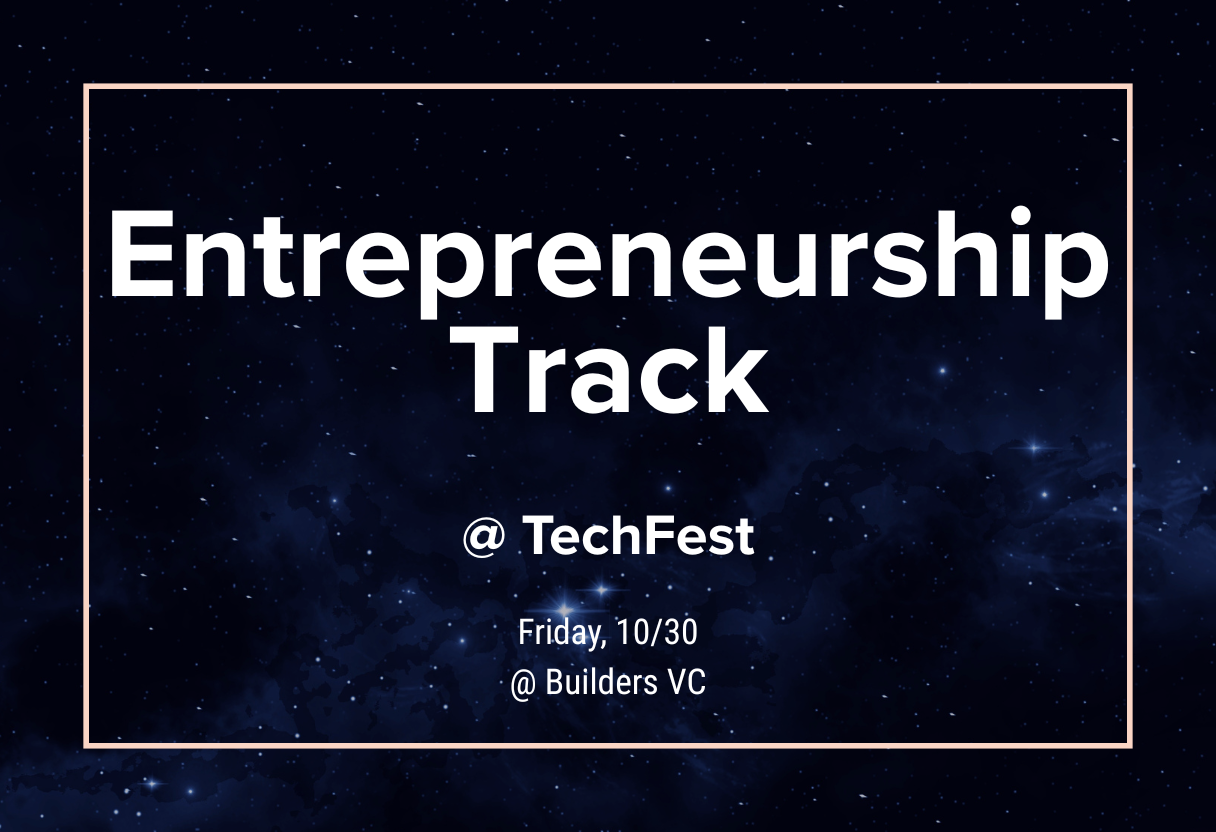 Entrepreneurship Track

@ TechFest

Friday, 10/30
@ Builders VC